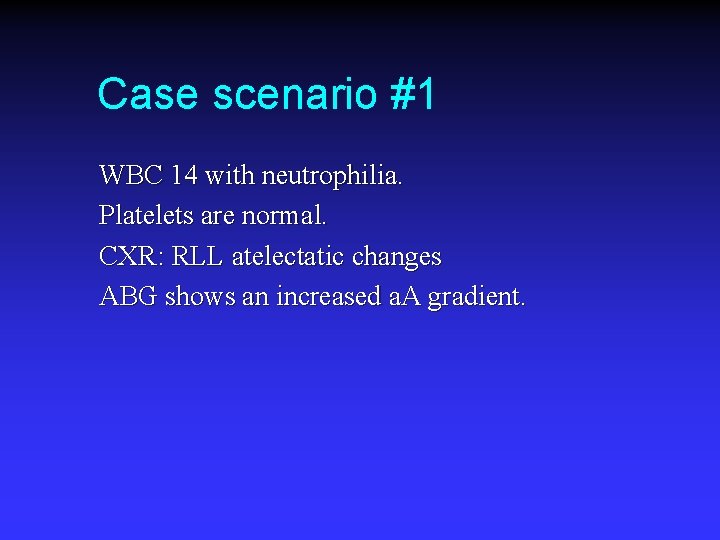 Case scenario #1

WBC 14 with neutrophilia.

Platelets are normal.

CXR: RLL atelectatic changes

ABG shows an increased aA gradient.